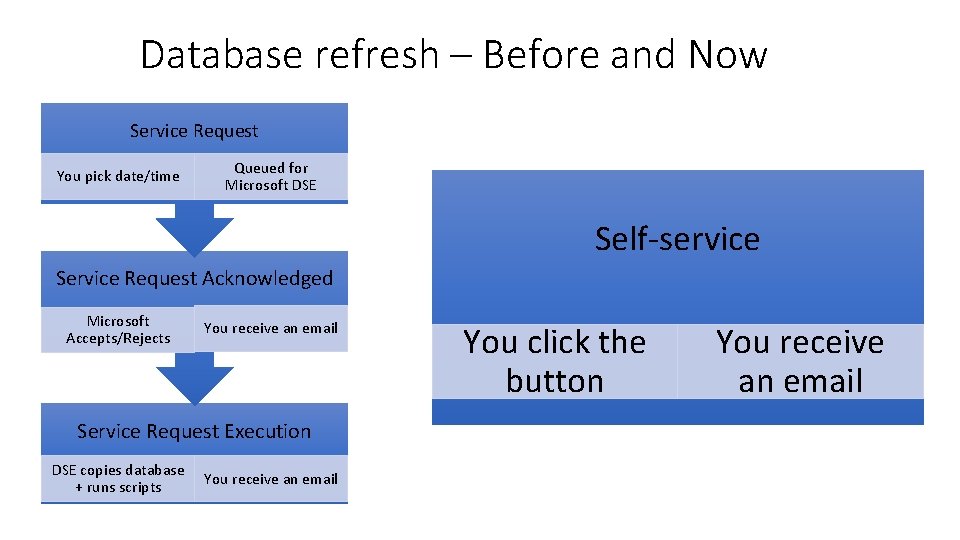 Database refresh – Before and Now

Service Request

You pick date/time

Queued for Microsoft DSE

Service Request Acknowledged

Microsoft Accepts/Rejects

You receive an email

Service Request Execution

DSE copies database + runs scripts

You receive an email

Self-service

You click the button

You receive an email